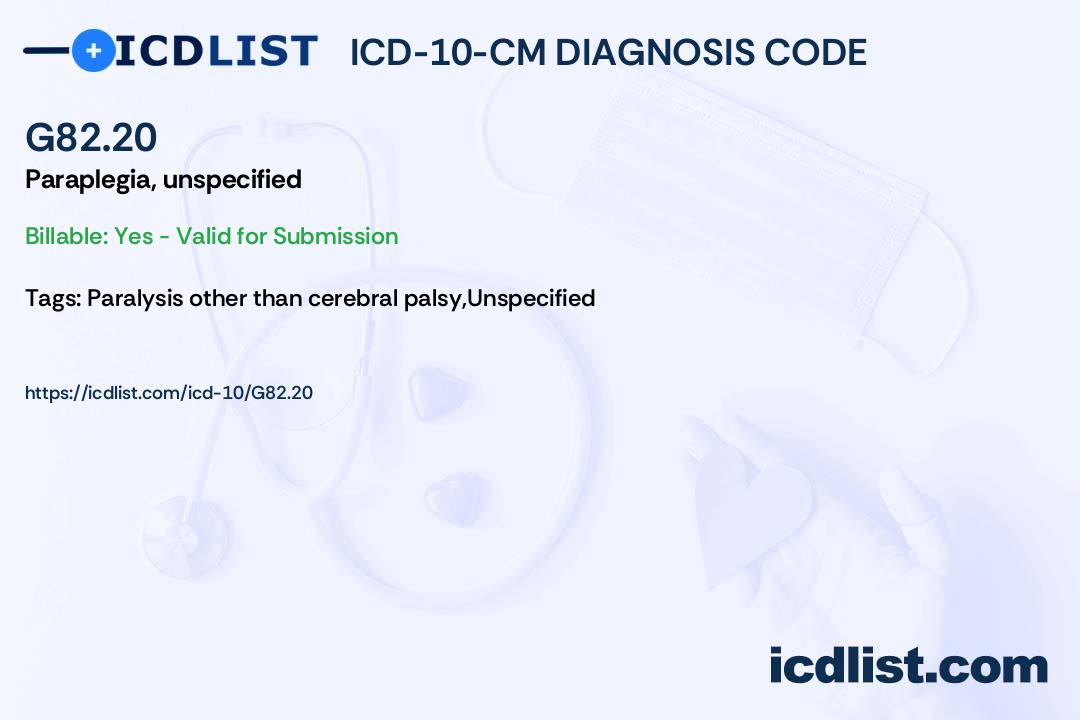 ICDLIST ICD-10-CM DIAGNOSIS CODE

G82.20

Paraplegia, unspecified

Billable: Yes - Valid for Submission

Tags: Paralysis other than cerebral palsy,Unspecified

https://icdlist.com/icd-10/G82.20

icdlist.com